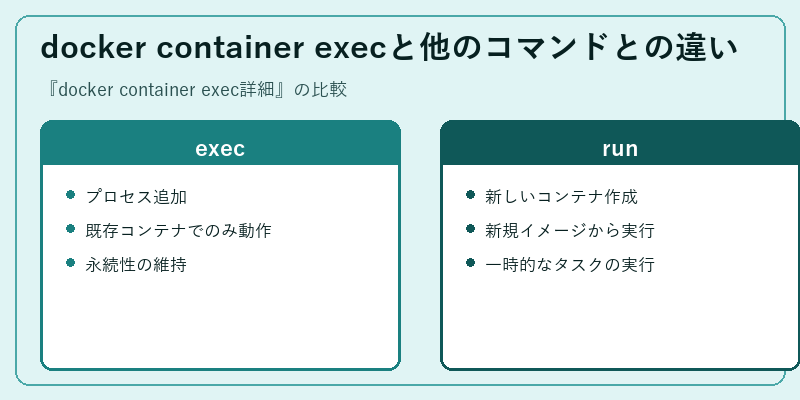 docker container execと他のコマンドとの違い

『docker container exec詳細』の比較

exec

- プロセス追加
- 既存コンテナでのみ動作
- 永続性の維持

run

- 新しいコンテナ作成
- 新規イメージから実行
- 一時的なタスクの実行